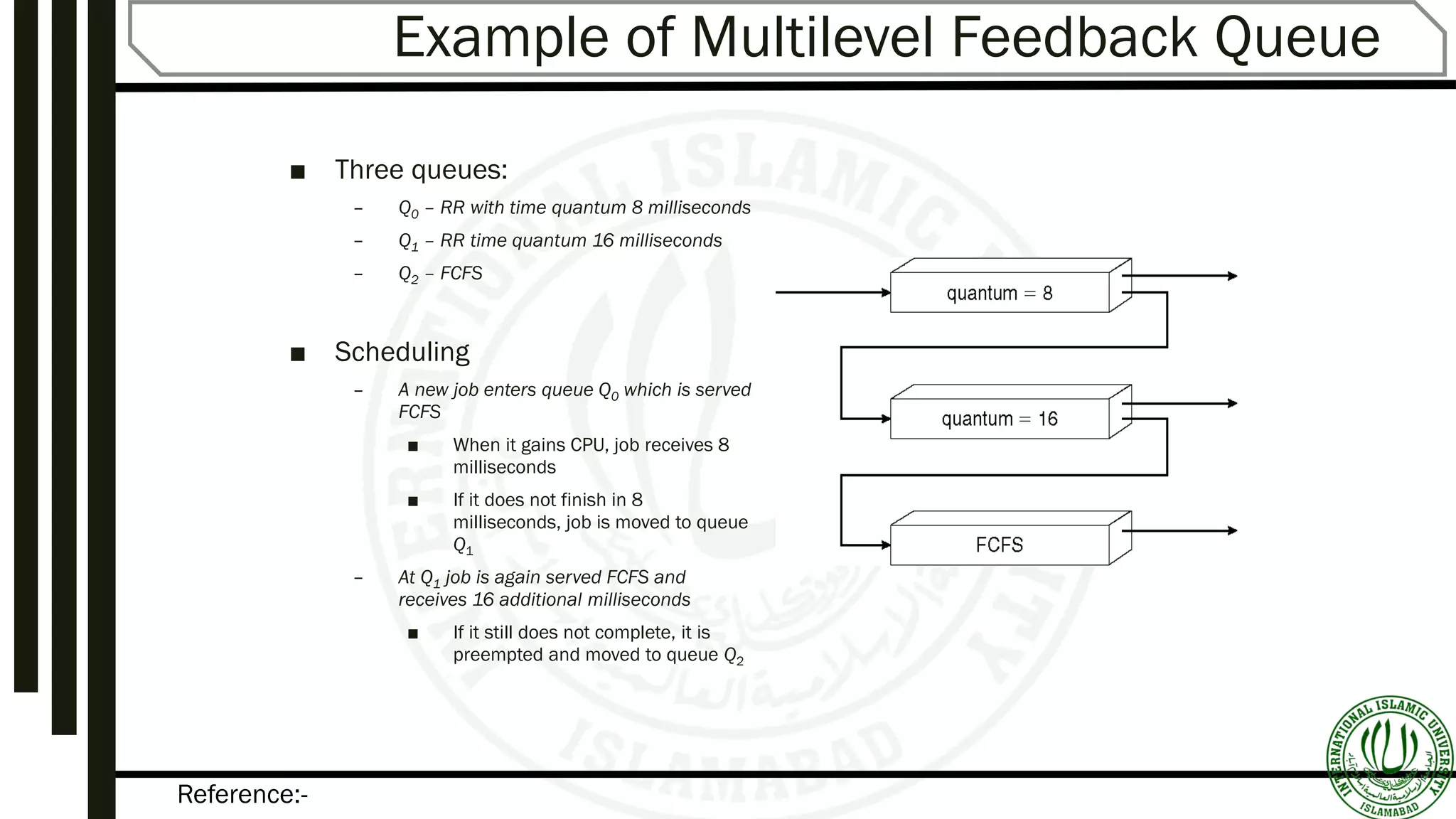 Example of Multilevel Feedback Queue

■ Three queues:

– $Q_0$ – RR with time quantum 8 milliseconds

– $Q_1$ – RR time quantum 16 milliseconds

– $Q_2$ – FCFS

■ Scheduling

– A new job enters queue $Q_0$ which is served FCFS

■ When it gains CPU, job receives 8 milliseconds

■ If it does not finish in 8 milliseconds, job is moved to queue $Q_1$

– At $Q_1$ job is again served FCFS and receives 16 additional milliseconds

■ If it still does not complete, it is preempted and moved to queue $Q_2$

quantum = 8

quantum = 16

FCFS

Reference:-

INTERNATIONAL ISLAMIC UNIVERSITY
ISLAMABAD